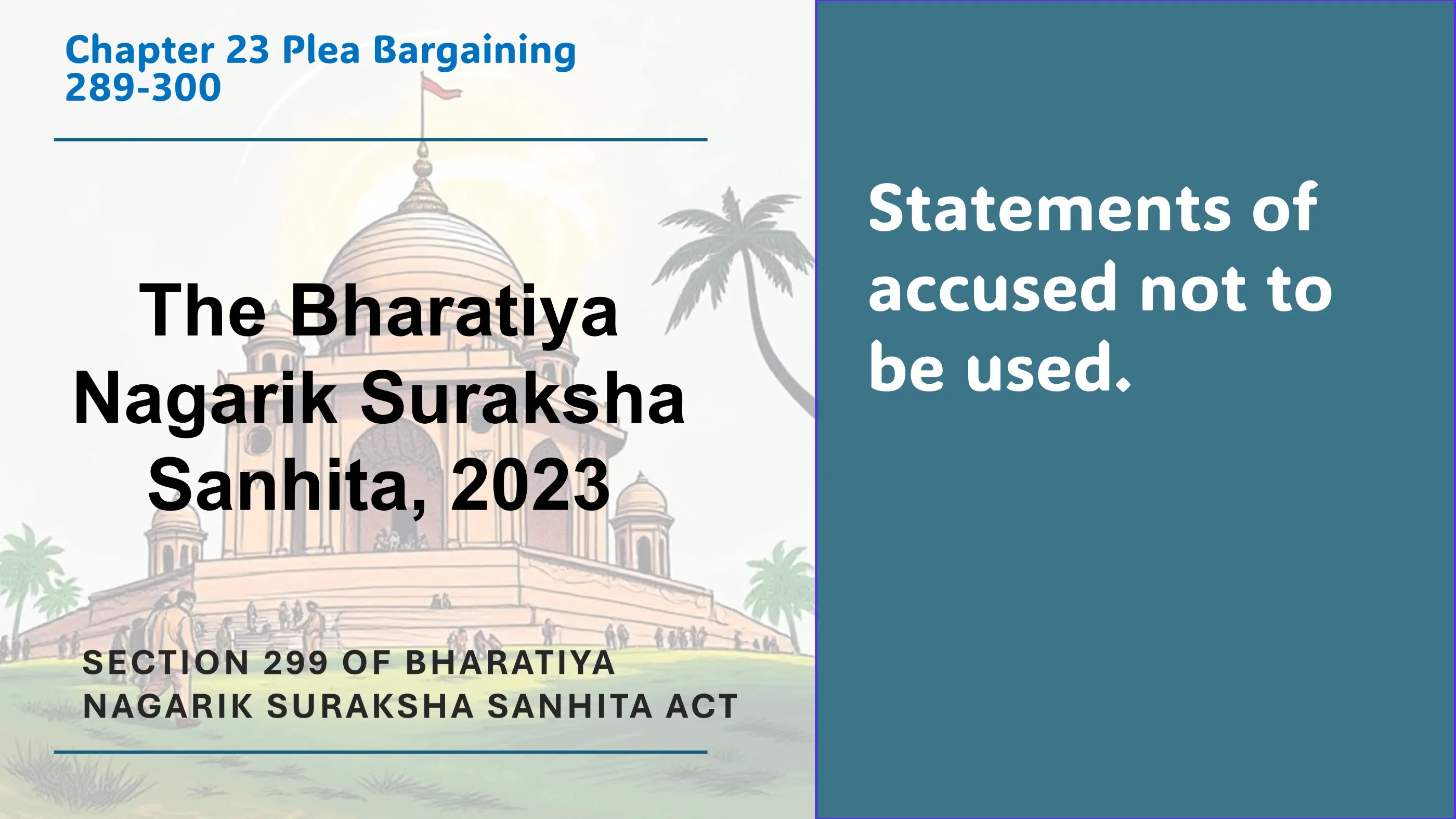 Chapter 23 Plea Bargaining
289-300

The Bharatiya Nagarik Suraksha Sanhita, 2023

SECTION 299 OF BHARATIYA NAGARIK SURAKSHA SANHITA ACT

Statements of accused not to be used.